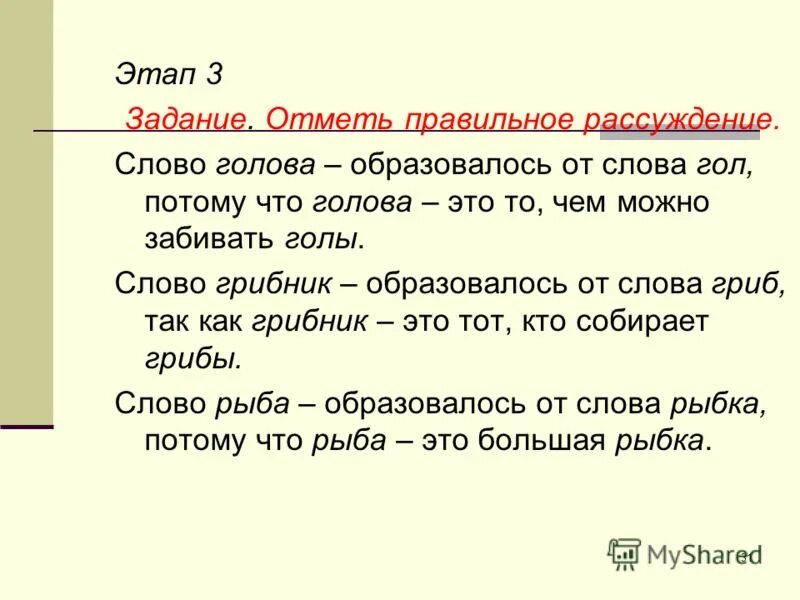 Этап 3

Задание. Отметь правильное рассуждение.

Слово голова – образовалось от слова гол, потому что голова – это то, чем можно забивать голы.

Слово грибник – образовалось от слова гриб, так как грибник – это тот, кто собирает грибы.

Слово рыба – образовалось от слова рыбка, потому что рыба – это большая рыбка.

MyShared